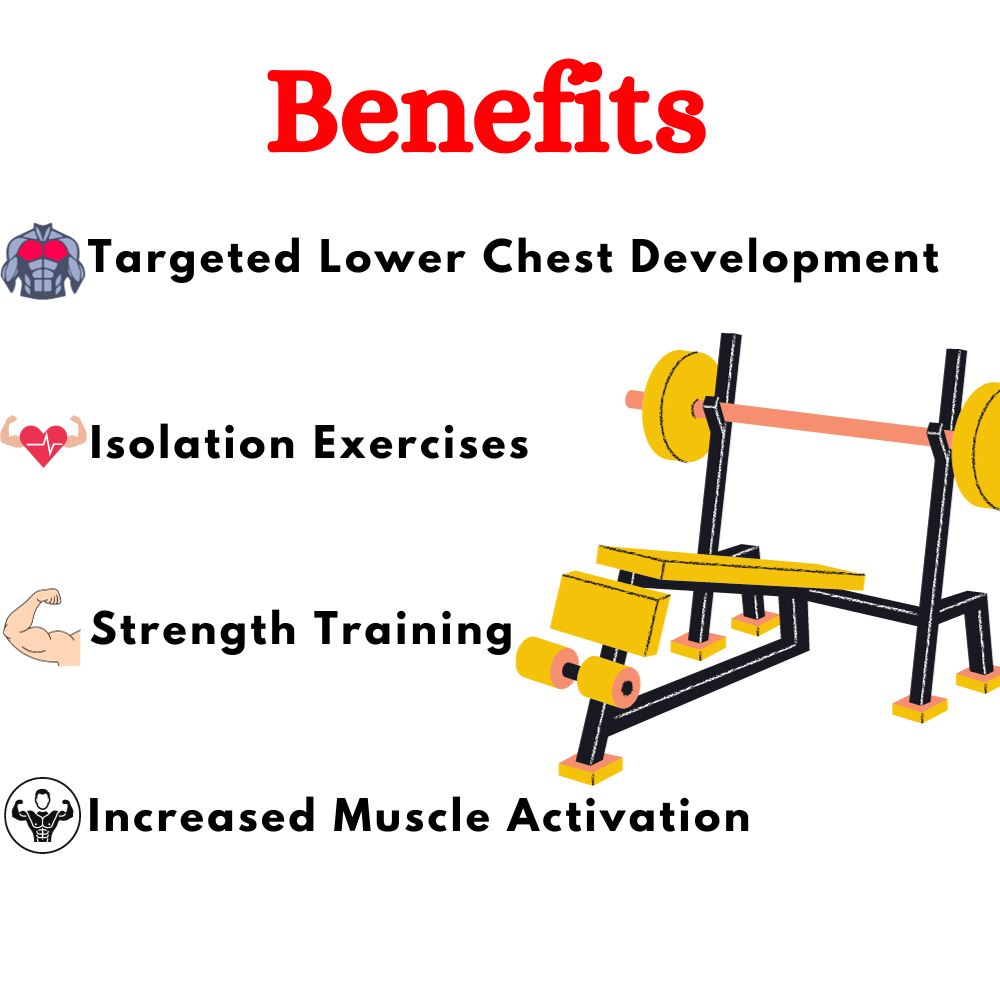 Benefits

Targeted Lower Chest Development

Isolation Exercises

Strength Training

Increased Muscle Activation